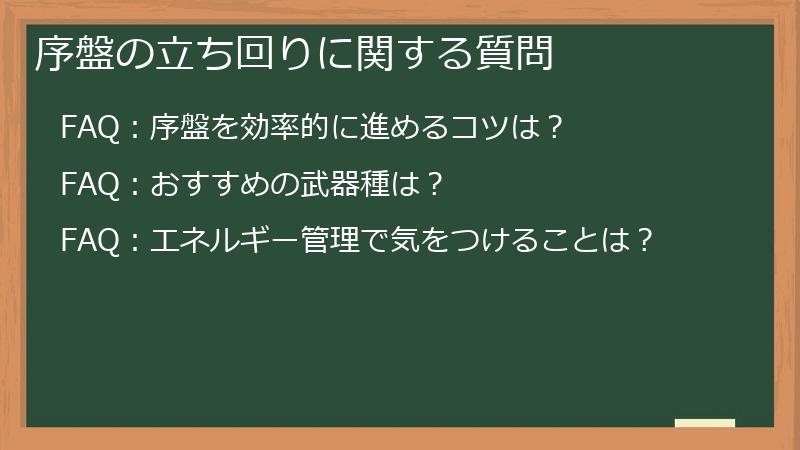 序盤の立ち回りに関する質問

FAQ：序盤を効率的に進めるコツは？

FAQ：おすすめの武器種は？

FAQ：エネルギー管理で気をつけることは？